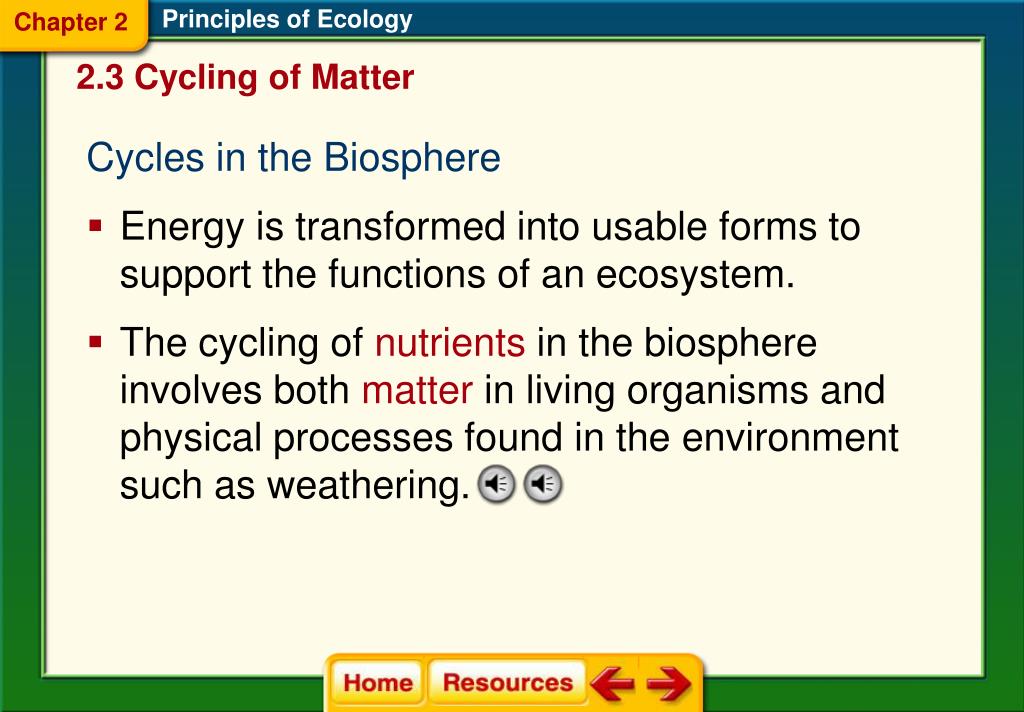 Chapter 2 Principles of Ecology

2.3 Cycling of Matter

Cycles in the Biosphere

▪ Energy is transformed into usable forms to support the functions of an ecosystem.

▪ The cycling of nutrients in the biosphere involves both matter in living organisms and physical processes found in the environment such as weathering.

Home Resources